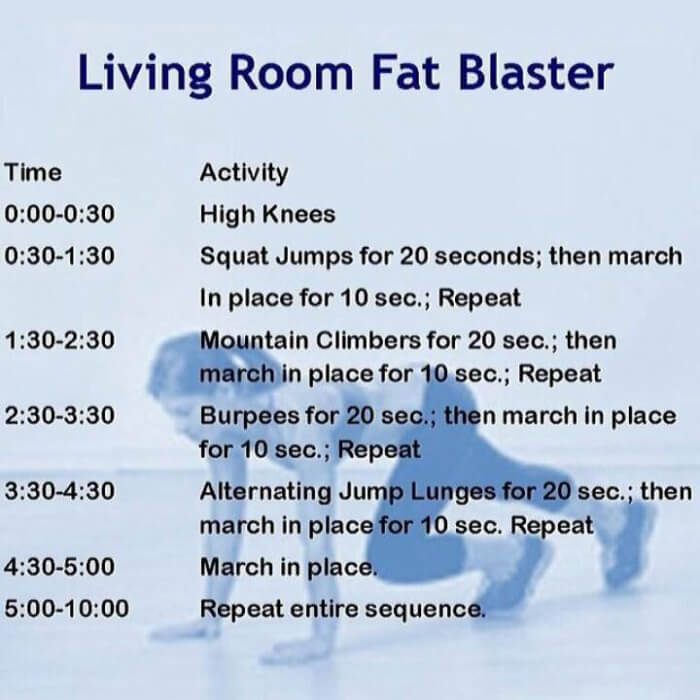 Living Room Fat Blaster

| Time | Activity |
|---|---|
| 0:00-0:30 | High Knees |
| 0:30-1:30 | Squat Jumps for 20 seconds; then march In place for 10 sec.; Repeat |
| 1:30-2:30 | Mountain Climbers for 20 sec.; then march in place for 10 sec.; Repeat |
| 2:30-3:30 | Burpees for 20 sec.; then march in place for 10 sec.; Repeat |
| 3:30-4:30 | Alternating Jump Lunges for 20 sec.; then march in place for 10 sec. Repeat |
| 4:30-5:00 | March in place. |
| 5:00-10:00 | Repeat entire sequence. |